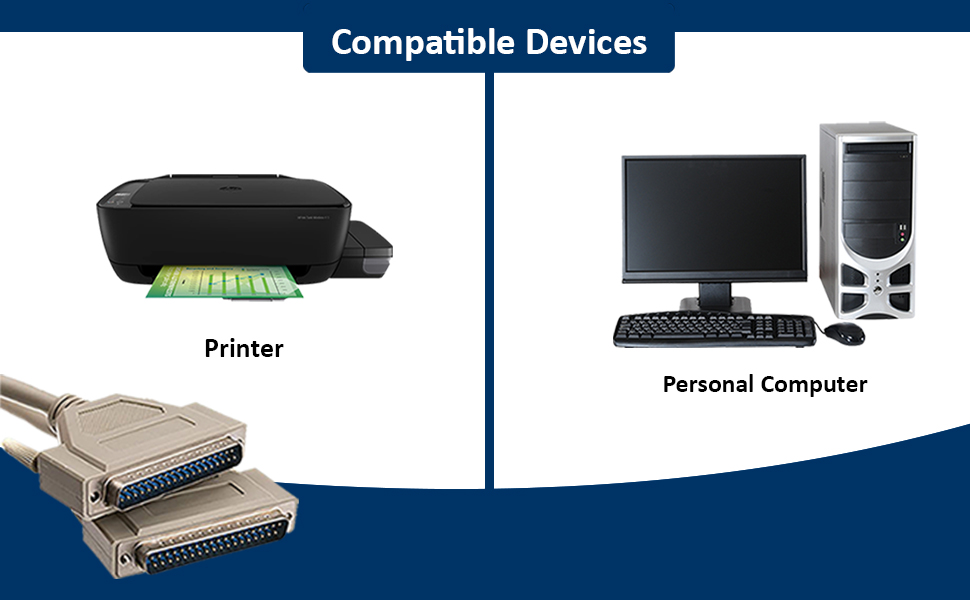 Compatible Devices

Printer

Personal Computer